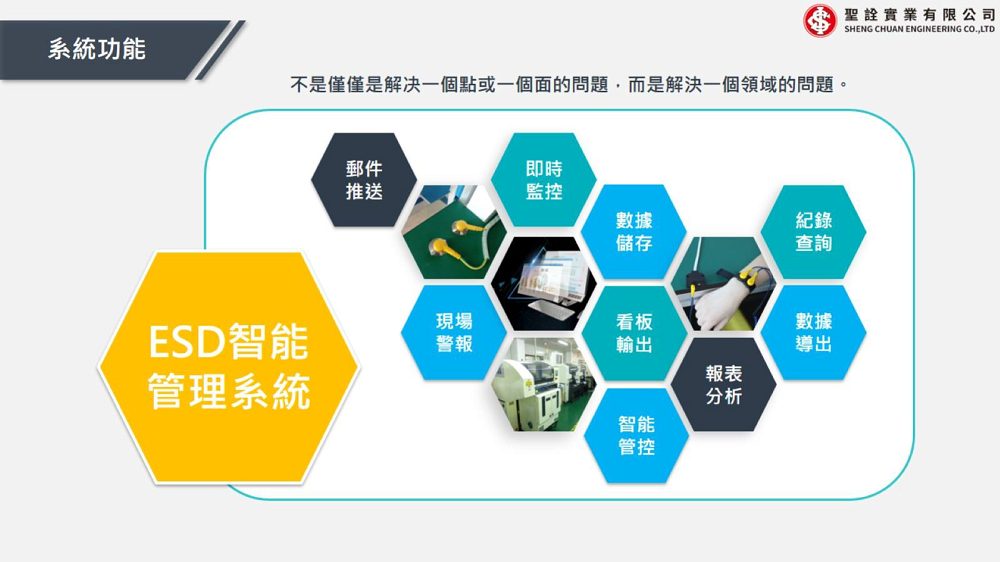 系統功能

聖詮實業有限公司
SHENG CHUAN ENGINEERING CO.,LTD

不是僅僅是解決一個點或一個面的問題，而是解決一個領域的問題。

ESD智能管理系統

郵件推送

即時監控

數據儲存

紀錄查詢

現場警報

看板輸出

數據導出

報表分析

智能管控